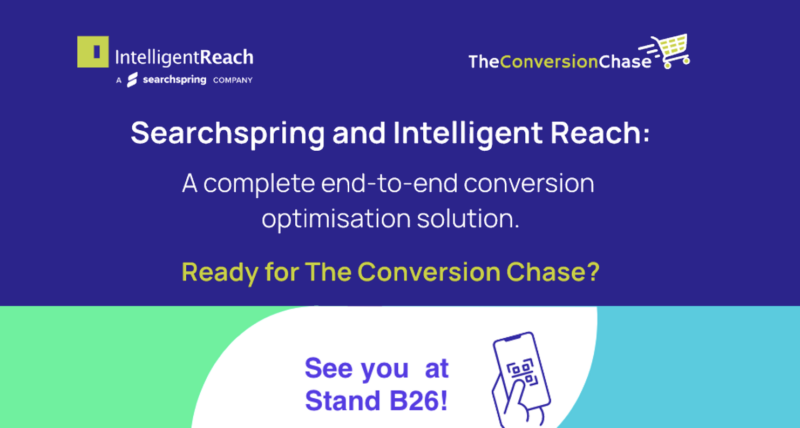 IntelligentReach
A searchspring COMPANY

TheConversionChase

Searchspring and Intelligent Reach:

A complete end-to-end conversion optimisation solution.

Ready for The Conversion Chase?

See you at Stand B26!